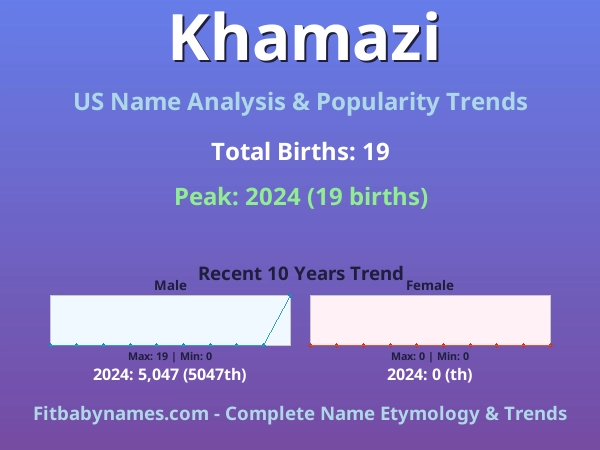 Khamazi

US Name Analysis & Popularity Trends

Total Births: 19

Peak: 2024 (19 births)

Recent 10 Years Trend

Male

Max: 19 | Min: 0

2024: 5,047 (5047th)

Female

Max: 0 | Min: 0

2024: 0 (th)

Fitbabynames.com - Complete Name Etymology & Trends